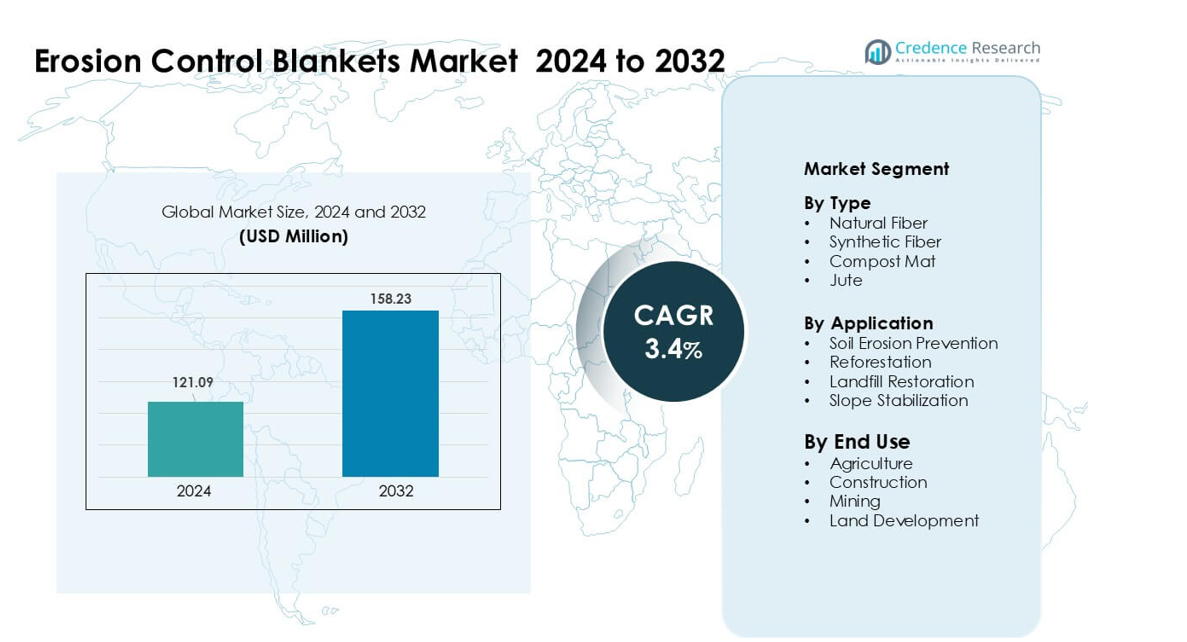 Erosion Control Blankets Market 2024 to 2032

Credence Research
Actionable Insights Delivered

Global Market Size, 2024 and 2032
(USD Million)

121.09
158.23
2024
2032

CAGR
3.4%

Market Segment

By Type
• Natural Fiber
• Synthetic Fiber
• Compost Mat
• Jute

By Application
• Soil Erosion Prevention
• Reforestation
• Landfill Restoration
• Slope Stabilization

By End Use
• Agriculture
• Construction
• Mining
• Land Development